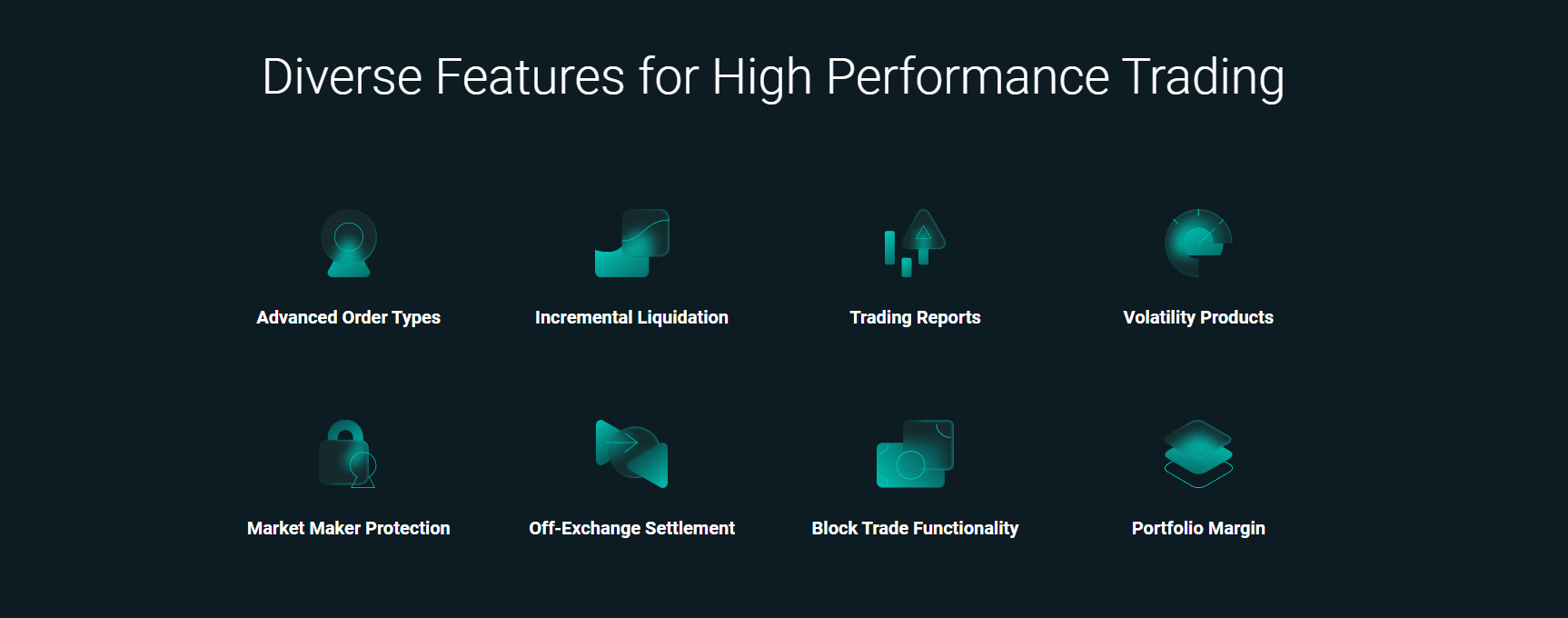 Diverse Features for High Performance Trading

Advanced Order Types

Incremental Liquidation

Trading Reports

Volatility Products

Market Maker Protection

Off-Exchange Settlement

Block Trade Functionality

Portfolio Margin